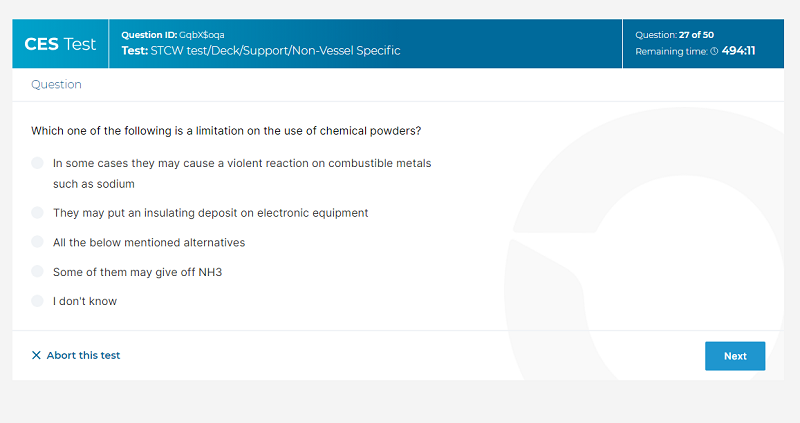 CES Test

Question ID: GqbX$oqa
Test: STCW test/Deck/Support/Non-Vessel Specific

Question: 27 of 50
Remaining time: 494:11

Question

Which one of the following is a limitation on the use of chemical powders?

In some cases they may cause a violent reaction on combustible metals such as sodium

They may put an insulating deposit on electronic equipment

All the below mentioned alternatives

Some of them may give off NH3

I don't know

✕ Abort this test

Next